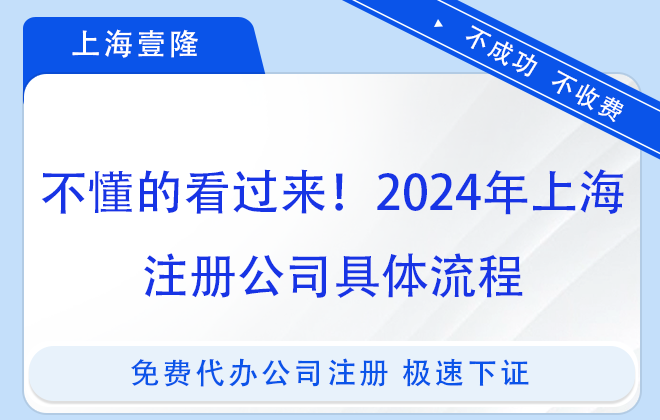 上海壹隆

不成功 不收费

不懂的看过来！2024年上海注册公司具体流程

免费代办公司注册 极速下证